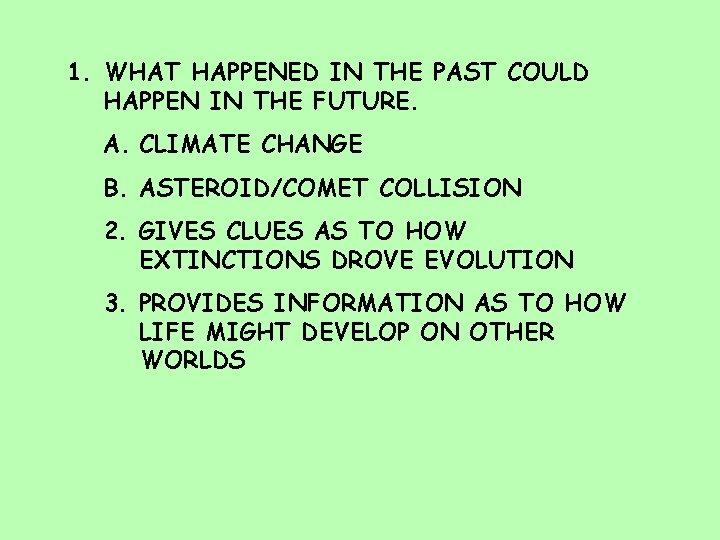 1. WHAT HAPPENED IN THE PAST COULD HAPPEN IN THE FUTURE.

A. CLIMATE CHANGE

B. ASTEROID/COMET COLLISION

2. GIVES CLUES AS TO HOW EXTINCTIONS DROVE EVOLUTION

3. PROVIDES INFORMATION AS TO HOW LIFE MIGHT DEVELOP ON OTHER WORLDS